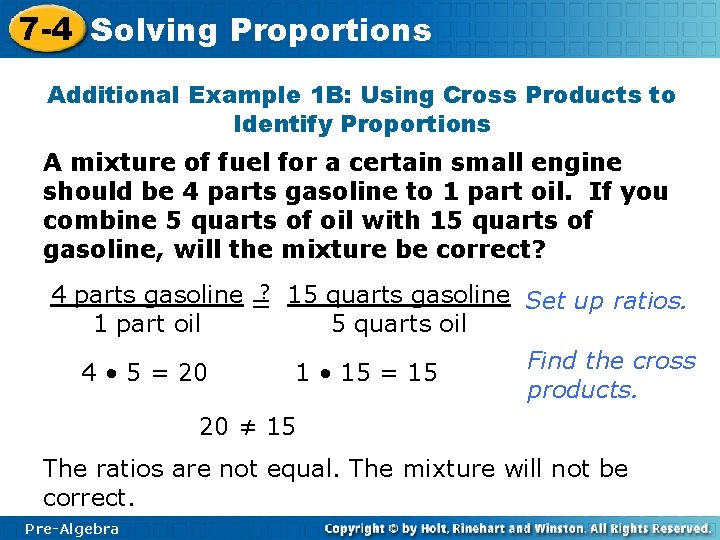 7-4 Solving Proportions

Additional Example 1B: Using Cross Products to Identify Proportions

A mixture of fuel for a certain small engine should be 4 parts gasoline to 1 part oil. If you combine 5 quarts of oil with 15 quarts of gasoline, will the mixture be correct?

$\frac{\text{4 parts gasoline}}{\text{1 part oil}} \stackrel{?}{=} \frac{\text{15 quarts gasoline}}{\text{5 quarts oil}}$ Set up ratios.

$4 \bullet 5 = 20$ $1 \bullet 15 = 15$ Find the cross products.

$20 \neq 15$

The ratios are not equal. The mixture will not be correct.

Pre-Algebra

Copyright © by Holt, Rinehart and Winston. All Rights Reserved.